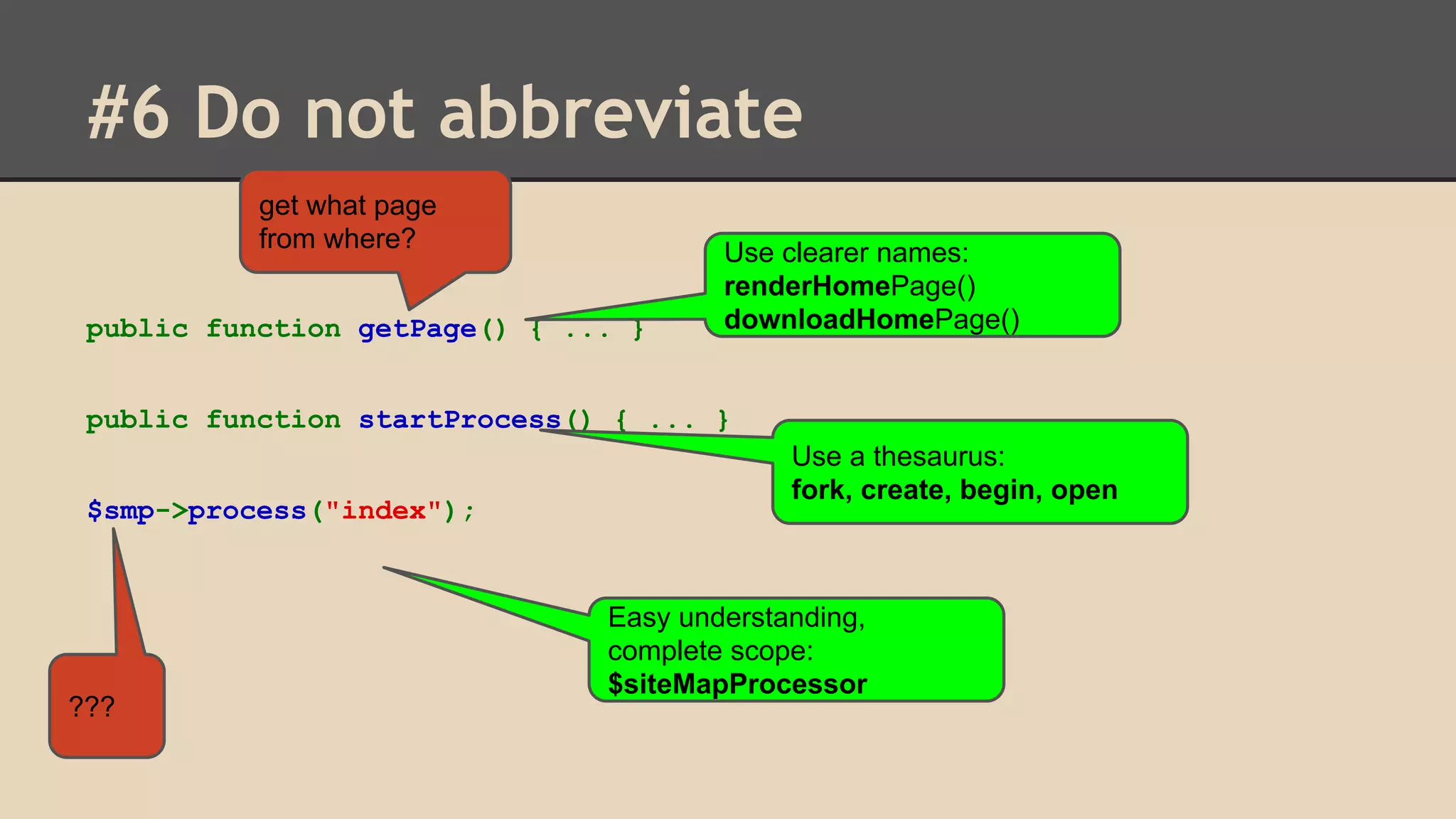 #6 Do not abbreviate

get what page from where?

Use clearer names:
renderHomePage()
downloadHomePage()

public function getPage() { ... }

public function startProcess() { ... }

Use a thesaurus:
fork, create, begin, open

$smp->process("index");

Easy understanding, complete scope:
$siteMapProcessor

???